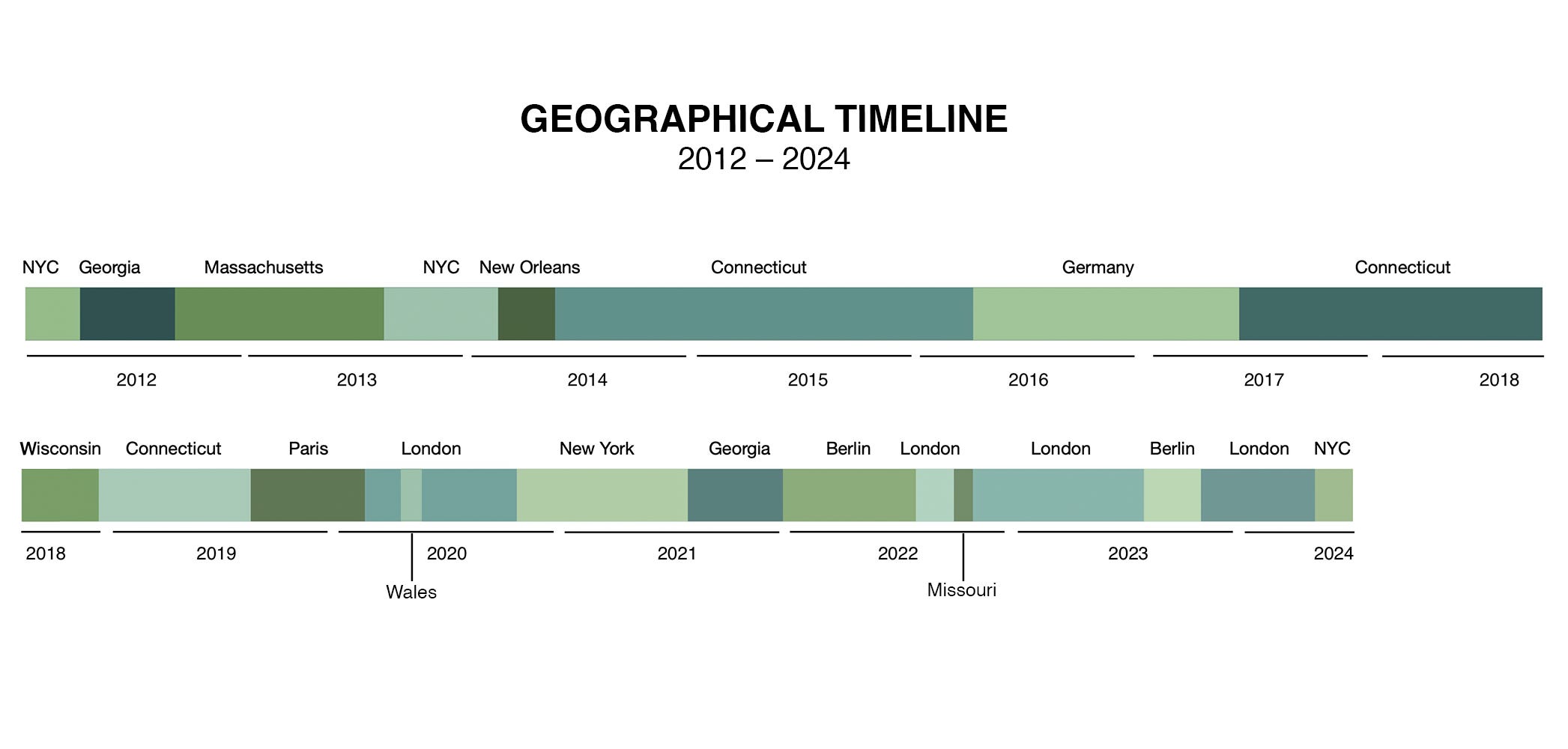 GEOGRAPHICAL TIMELINE
2012 – 2024

NYC Georgia Massachusetts NYC New Orleans Connecticut Germany Connecticut

2012 2013 2014 2015 2016 2017 2018

Wisconsin Connecticut Paris London New York Georgia Berlin London London Berlin London NYC

2018 2019 2020 2021 2022 2023 2024

Wales

Missouri